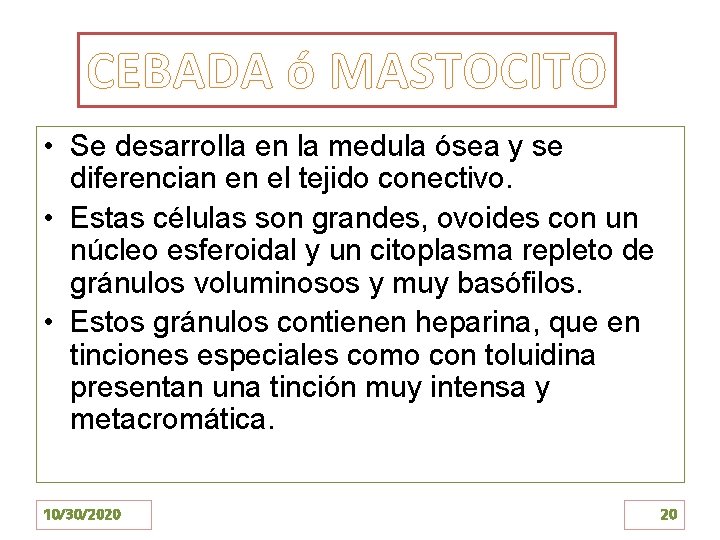 CEBADA ó MASTOCITO

• Se desarrolla en la medula ósea y se diferencian en el tejido conectivo.

• Estas células son grandes, ovoides con un núcleo esferoidal y un citoplasma repleto de gránulos voluminosos y muy basófilos.

• Estos gránulos contienen heparina, que en tinciones especiales como con toluidina presentan una tinción muy intensa y metacromática.

10/30/2020

20